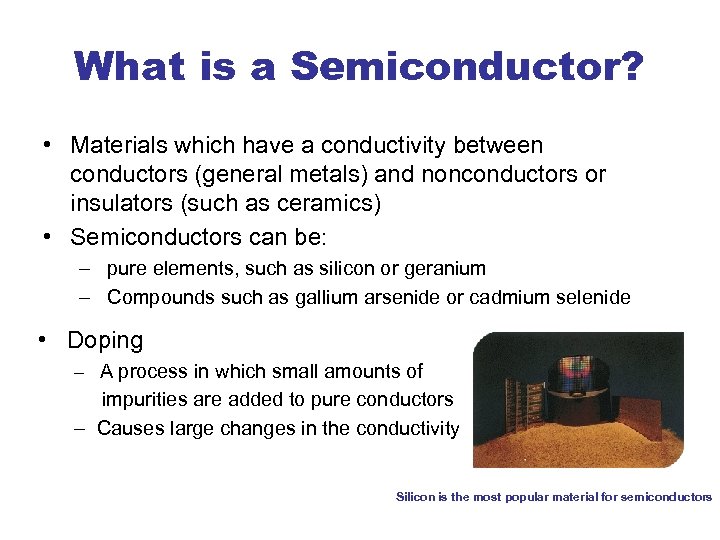 What is a Semiconductor?

• Materials which have a conductivity between conductors (general metals) and nonconductors or insulators (such as ceramics)
• Semiconductors can be:
– pure elements, such as silicon or geranium
– Compounds such as gallium arsenide or cadmium selenide

• Doping
– A process in which small amounts of impurities are added to pure conductors
– Causes large changes in the conductivity

Silicon is the most popular material for semiconductors